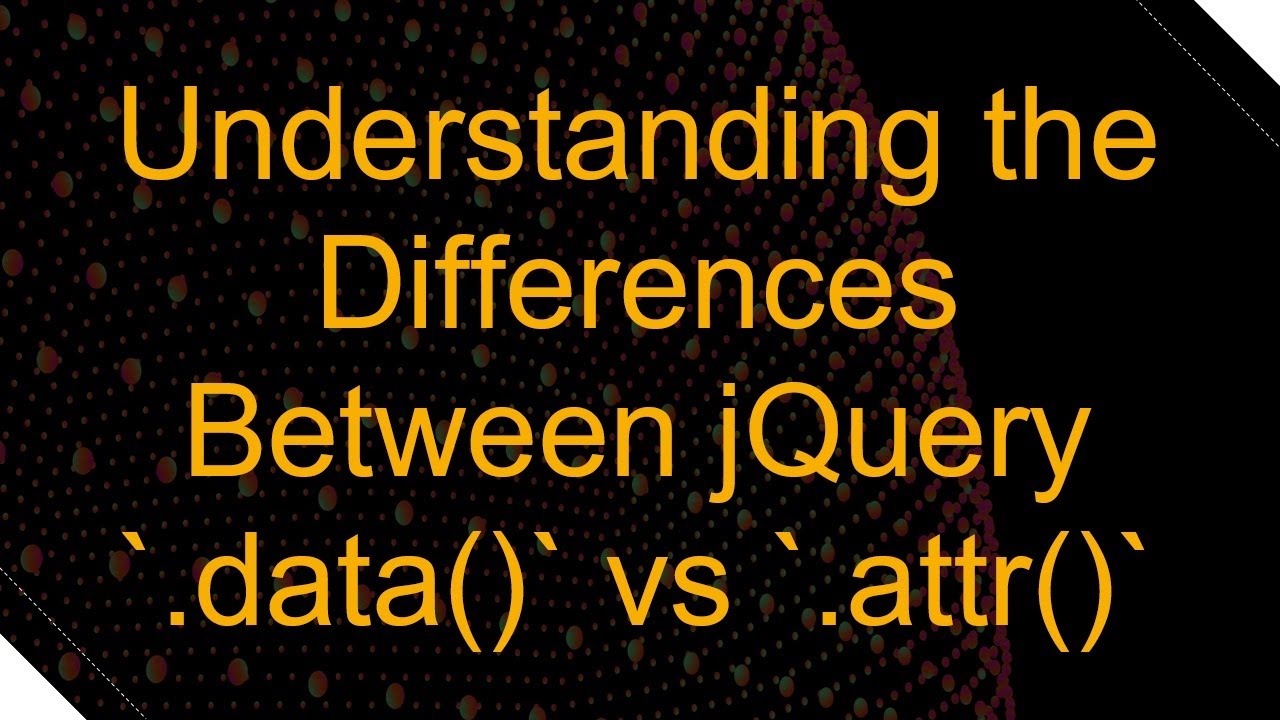 Understanding the Differences Between jQuery `.data()` vs `.attr()`